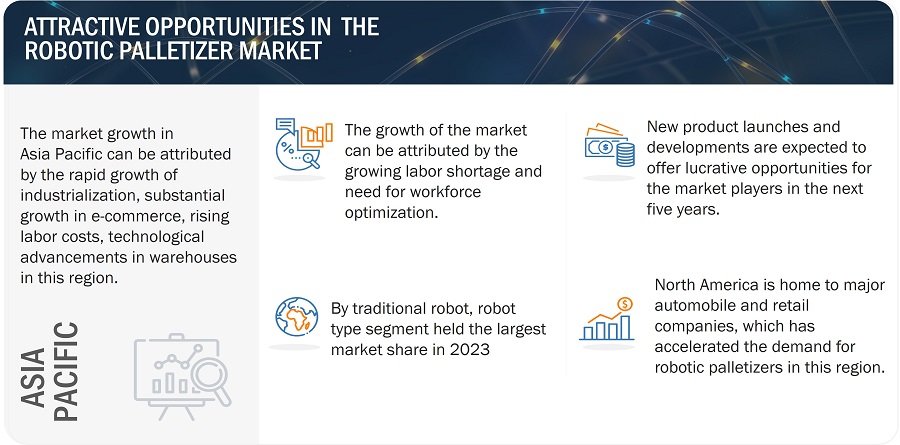 ATTRACTIVE OPPORTUNITIES IN THE ROBOTIC PALLETIZER MARKET

The market growth in Asia Pacific can be attributed by the rapid growth of industrialization, substantial growth in e-commerce, rising labor costs, technological advancements in warehouses in this region.

ASIA PACIFIC

The growth of the market can be attributed by the growing labor shortage and need for workforce optimization.

By traditional robot, robot type segment held the largest market share in 2023

New product launches and developments are expected to offer lucrative opportunities for the market players in the next five years.

North America is home to major automobile and retail companies, which has accelerated the demand for robotic palletizers in this region.